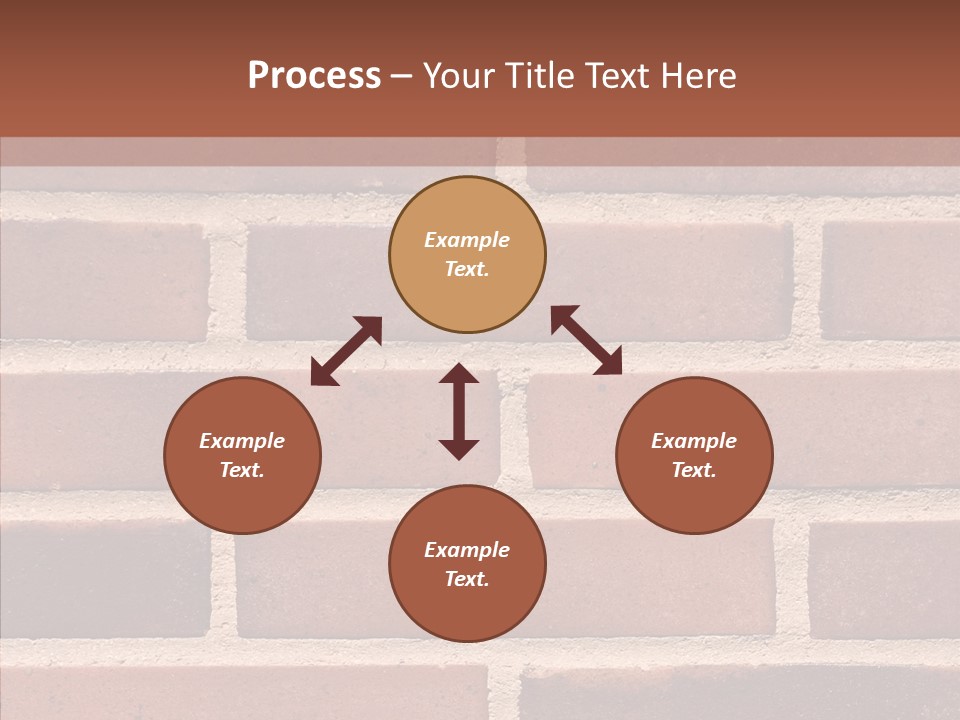 Process – Your Title Text Here

Example Text.

Example Text.

Example Text.

Example Text.